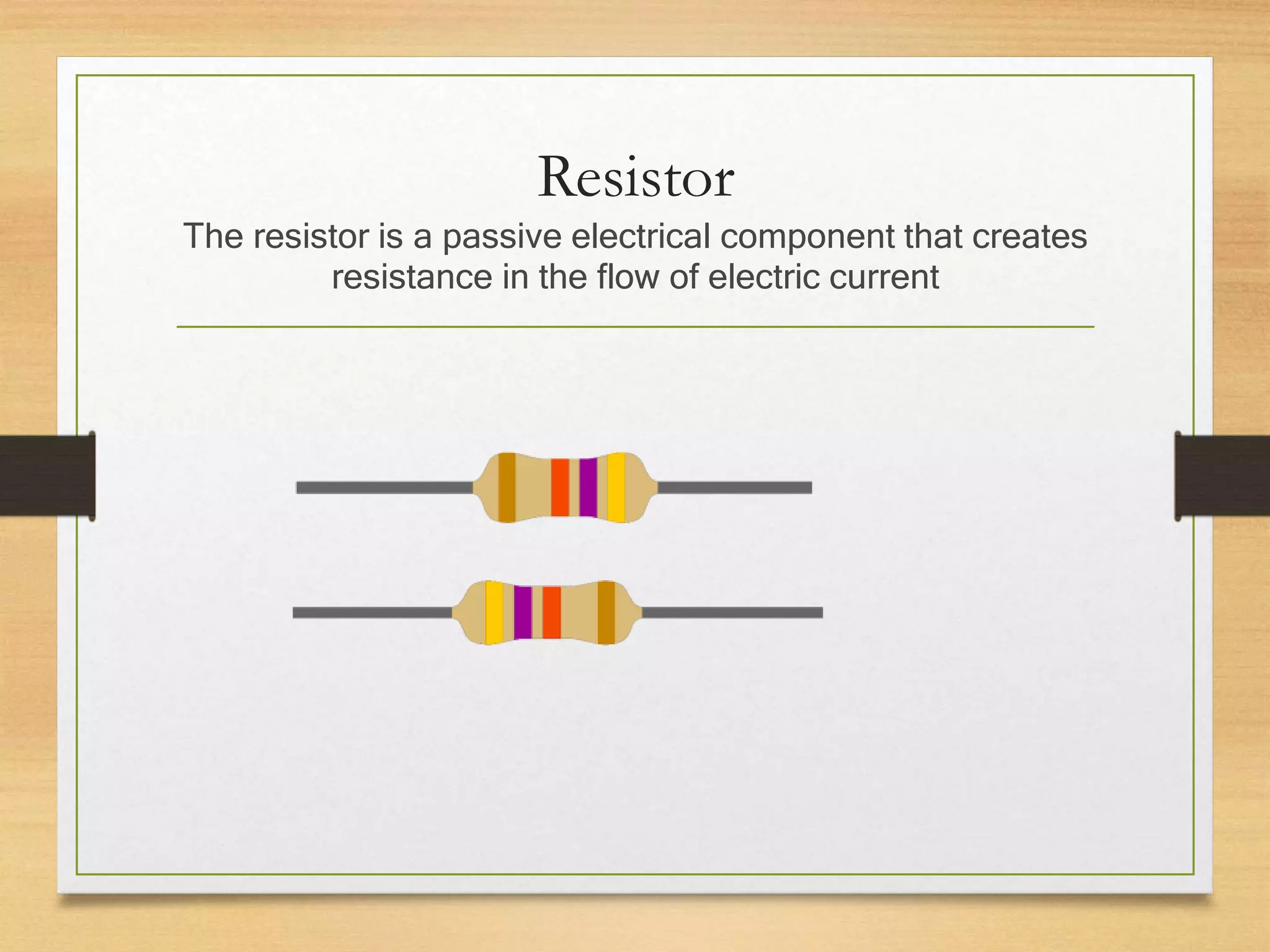 Resistor

The resistor is a passive electrical component that creates resistance in the flow of electric current